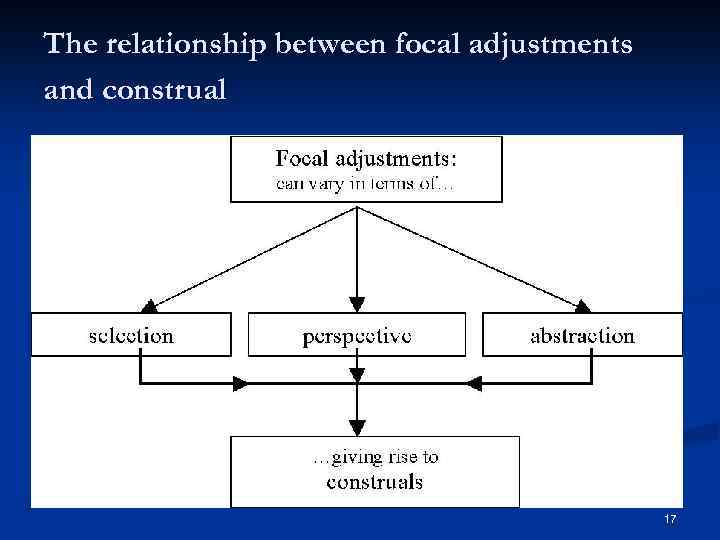 The relationship between focal adjustments and construal

Focal adjustments:
can vary in terms of…

selection

perspective

abstraction

…giving rise to
construals

17